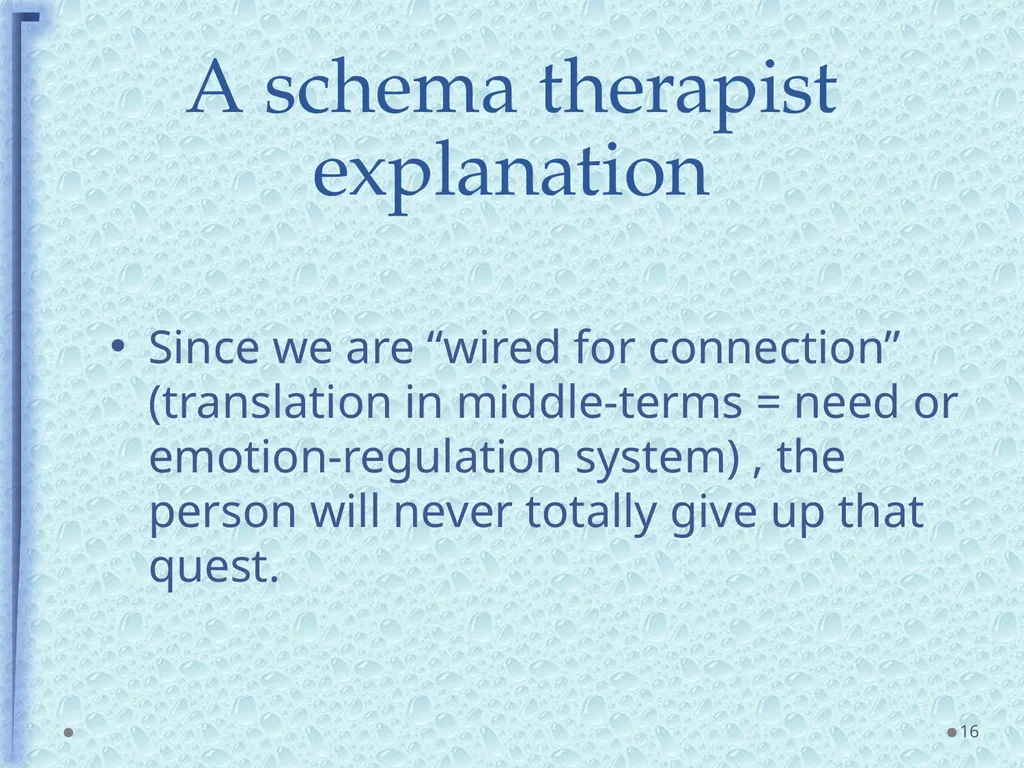 A schema therapist explanation

• Since we are “wired for connection” (translation in middle-terms = need or emotion-regulation system) , the person will never totally give up that quest.

16